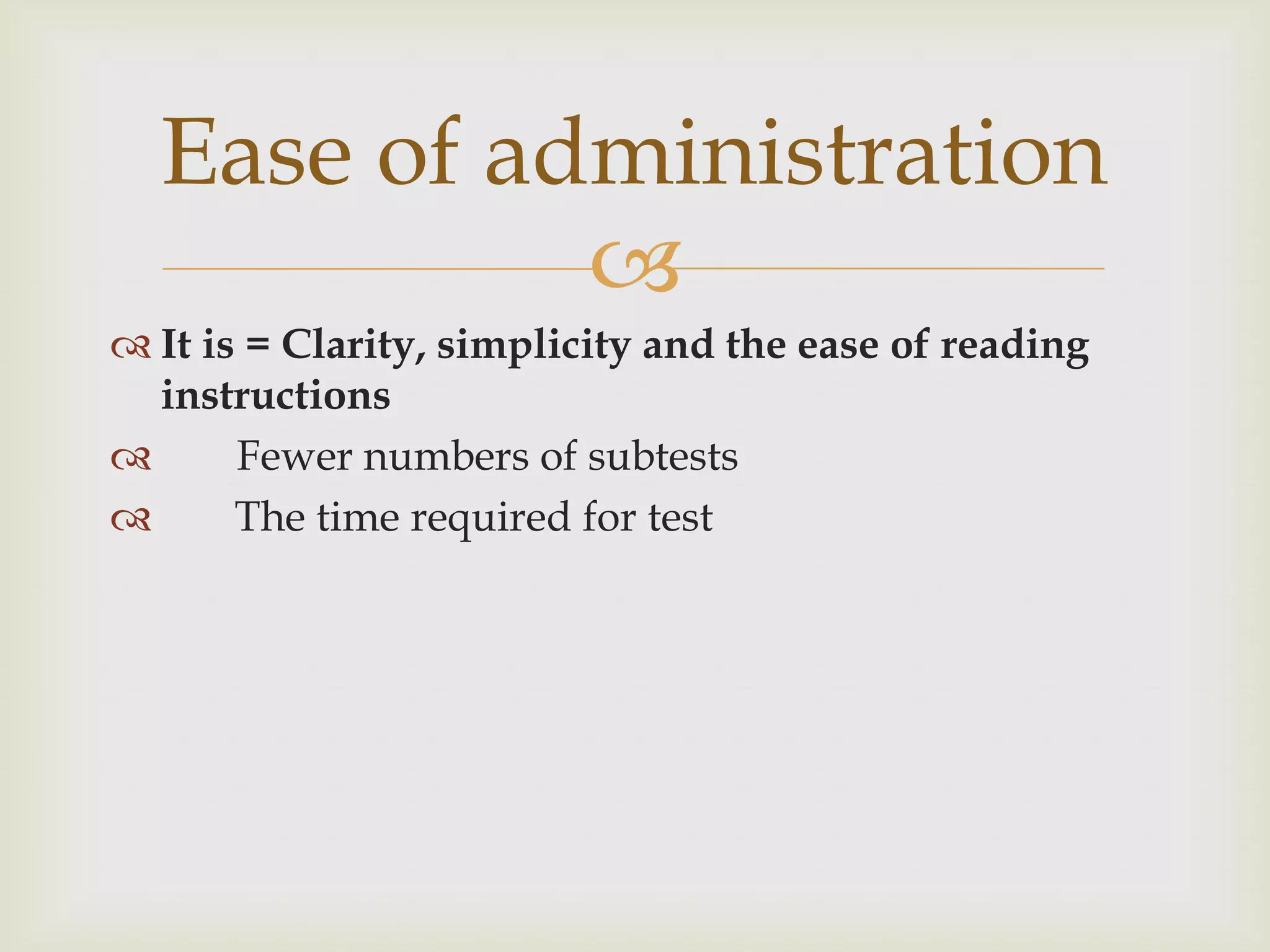 Ease of administration

It is = Clarity, simplicity and the ease of reading instructions

Fewer numbers of subtests

The time required for test